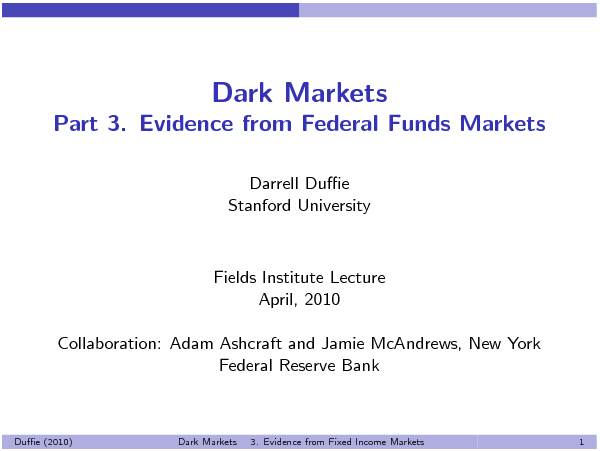 Dark Markets
Part 3. Evidence from Federal Funds Markets

Darrell Duffie
Stanford University

Fields Institute Lecture
April, 2010

Collaboration: Adam Ashcraft and Jamie McAndrews, New York Federal Reserve Bank

Duffie (2010) Dark Markets 3. Evidence from Fixed Income Markets 1